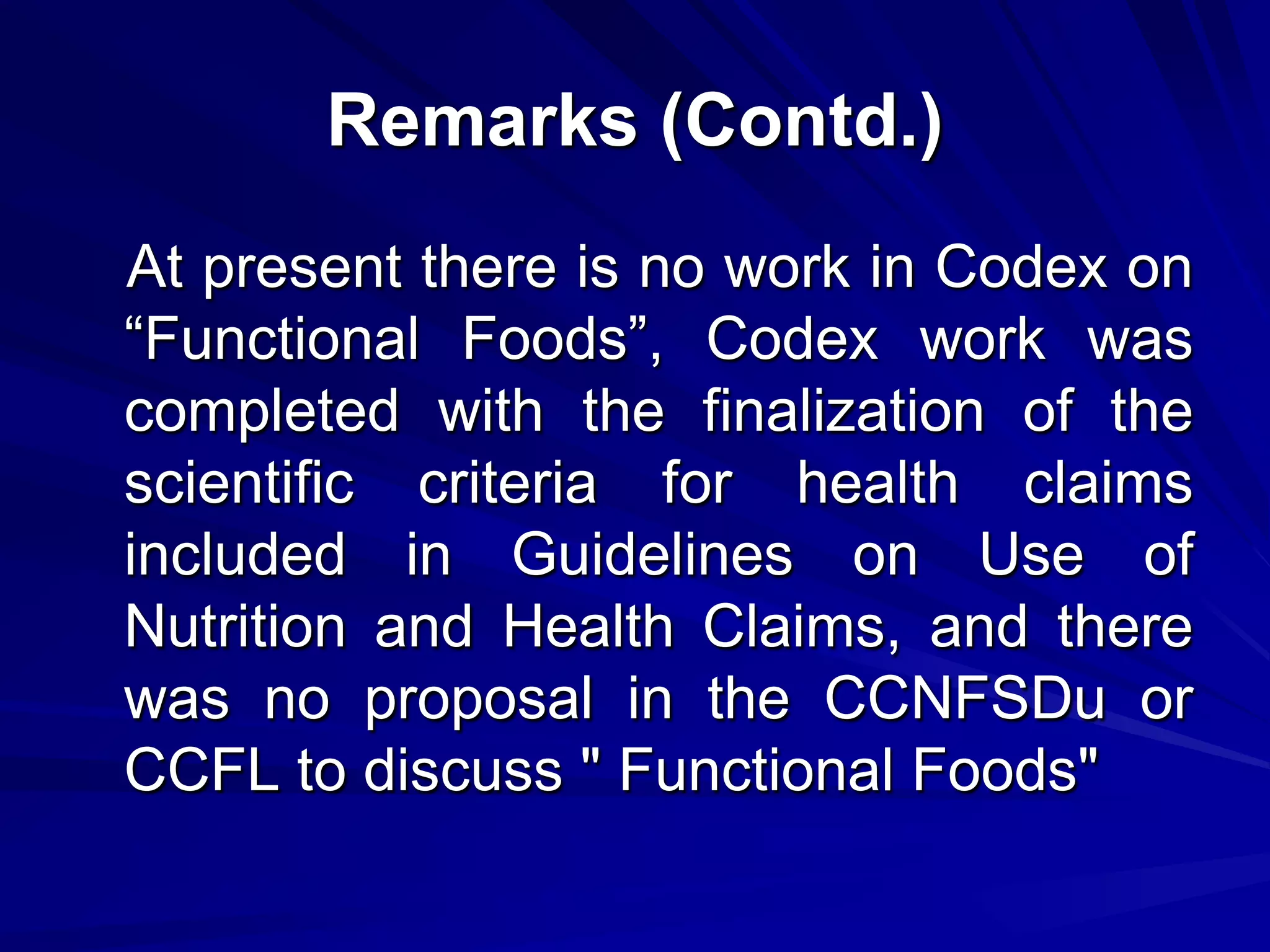 Remarks (Contd.)

At present there is no work in Codex on “Functional Foods”, Codex work was completed with the finalization of the scientific criteria for health claims included in Guidelines on Use of Nutrition and Health Claims, and there was no proposal in the CCNFSDu or CCFL to discuss " Functional Foods"